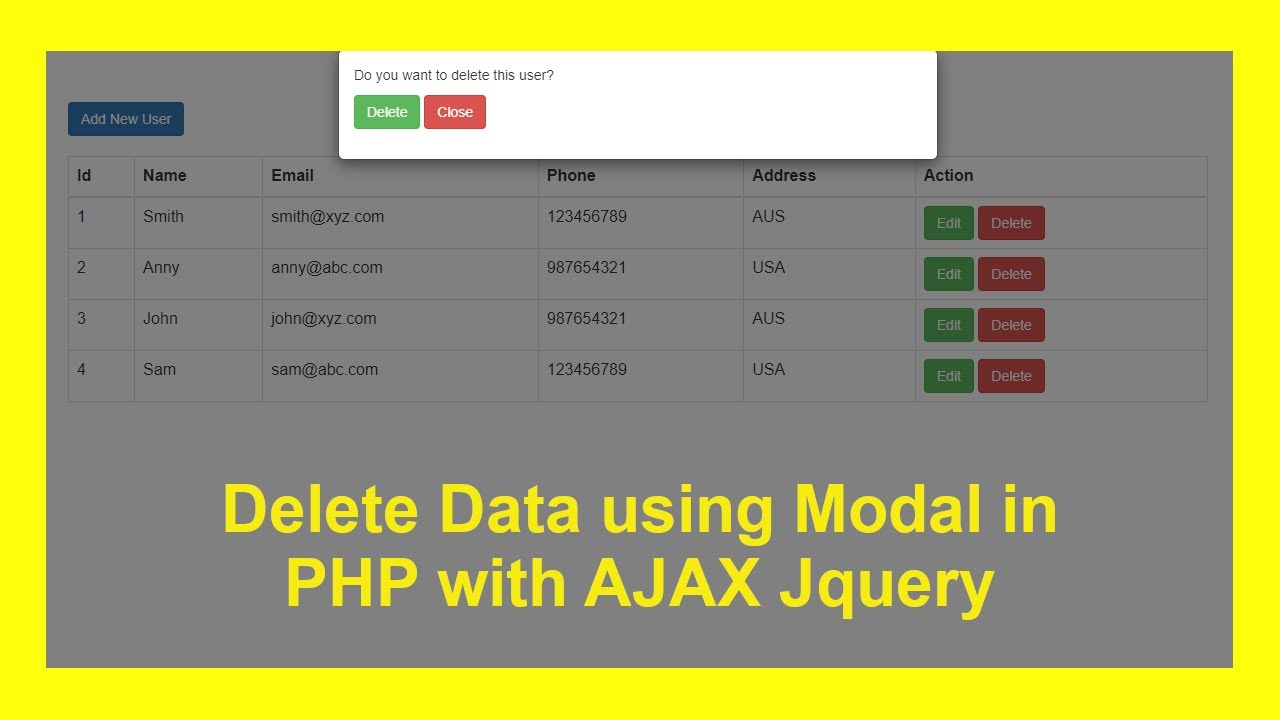 Do you want to delete this user?

Delete Close

Add New User

| Id | Name | Email | Phone | Address | Action |
|---|---|---|---|---|---|
| 1 | Smith | smith@xyz.com | 123456789 | AUS | Edit Delete |
| 2 | Anny | anny@abc.com | 987654321 | USA | Edit Delete |
| 3 | John | john@xyz.com | 987654321 | AUS | Edit Delete |
| 4 | Sam | sam@abc.com | 123456789 | USA | Edit Delete |

Delete Data using Modal in PHP with AJAX Jquery